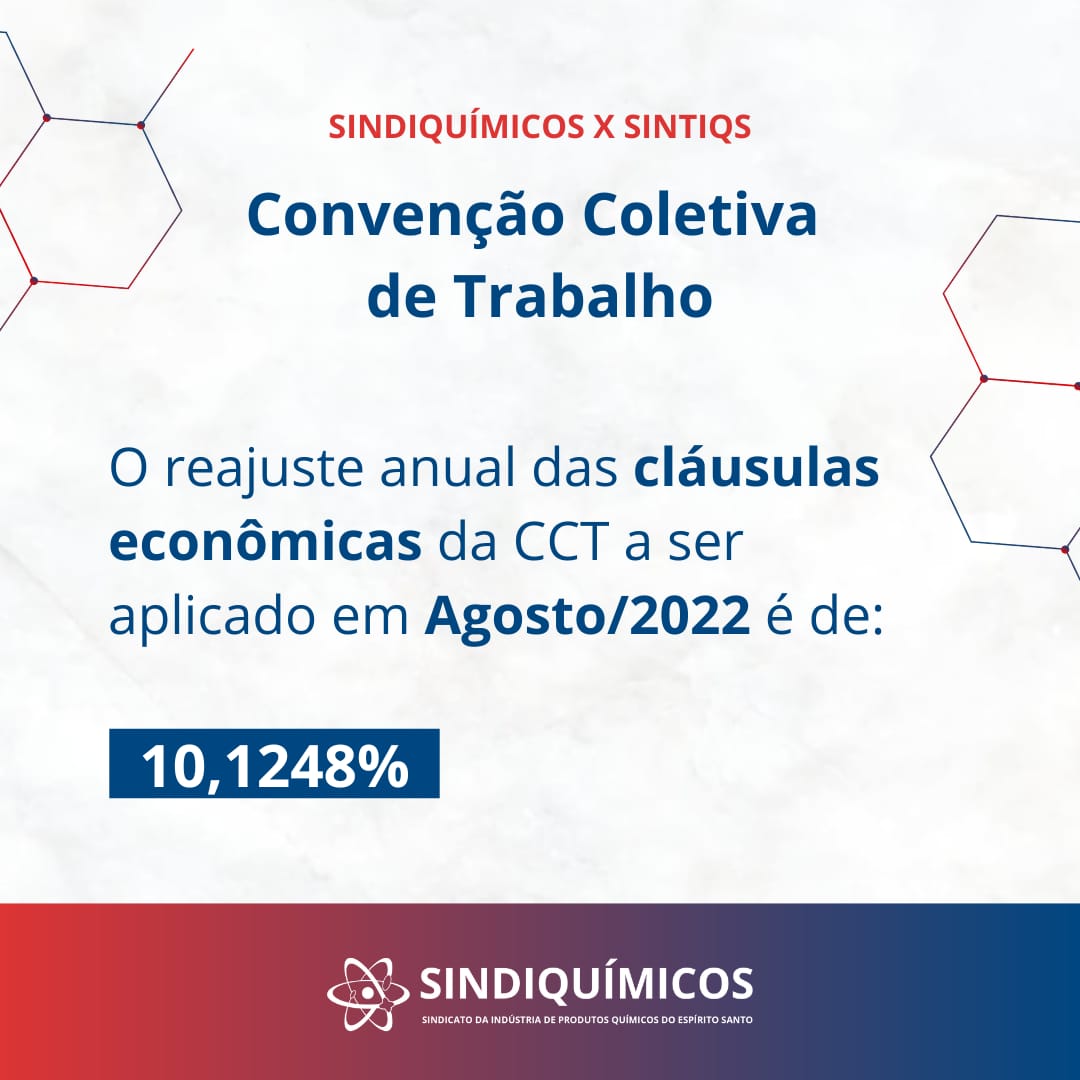 SINDIQUÍMICOS X SINTIQS

Convenção Coletiva de Trabalho

O reajuste anual das cláusulas econômicas da CCT a ser aplicado em Agosto/2022 é de:

10,1248%

SINDIQUÍMICOS
SINDICATO DA INDÚSTRIA DE PRODUTOS QUÍMICOS DO ESPÍRITO SANTO